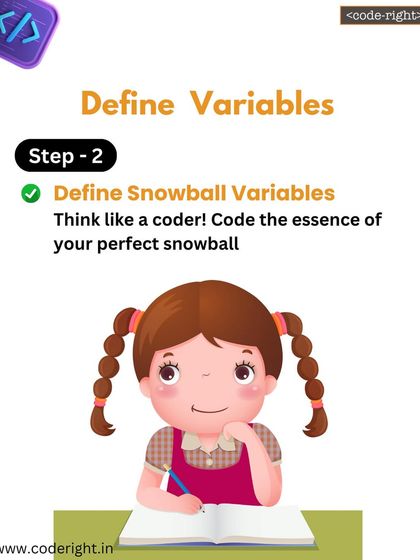 </>

<code-right>

Define Variables

Step - 2

Define Snowball Variables
Think like a coder! Code the essence of your perfect snowball

www.coderight.in